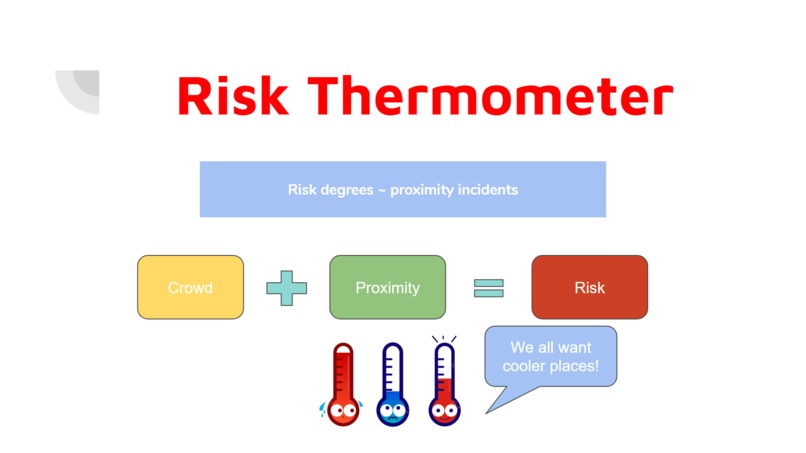 Risk Thermometer

Risk degrees ~ proximity incidents

Crowd + Proximity = Risk

We all want cooler places!